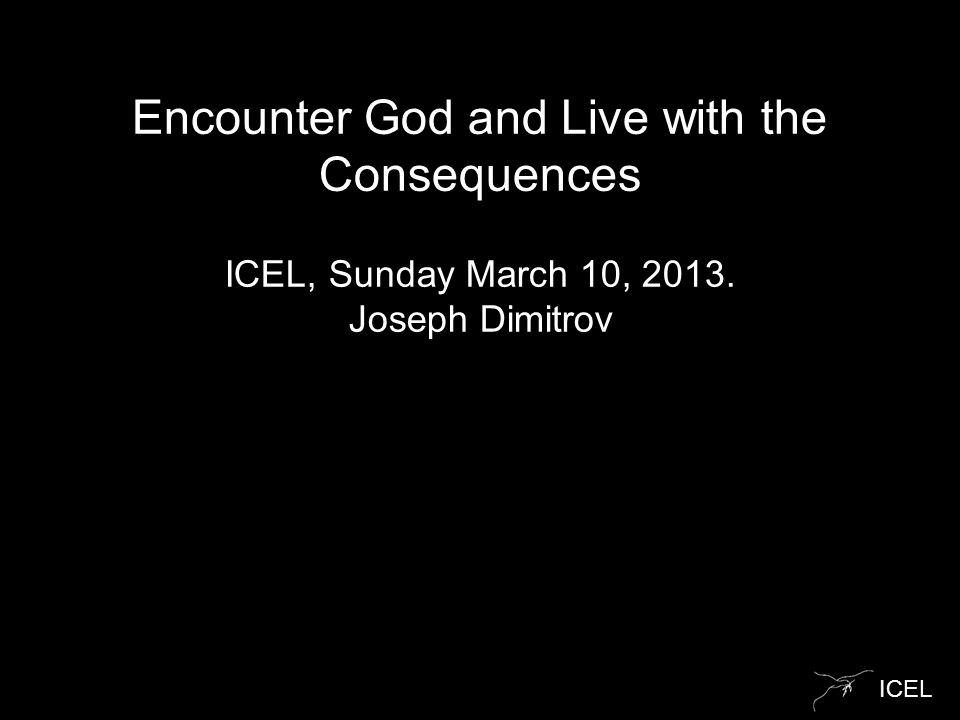 Encounter God and Live with the Consequences

ICEL, Sunday March 10, 2013.
Joseph Dimitrov

ICEL